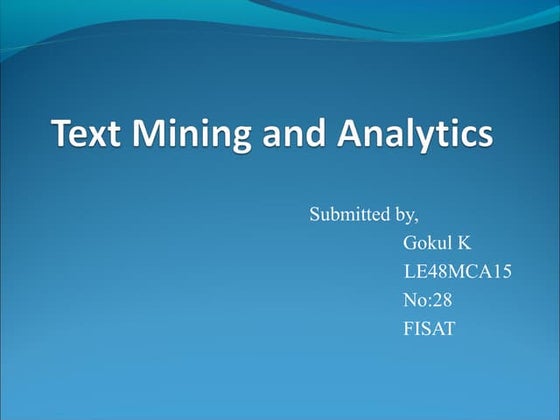 Text Mining and Analytics

Submitted by,
Gokul K
LE48MCA15
No:28
FISAT